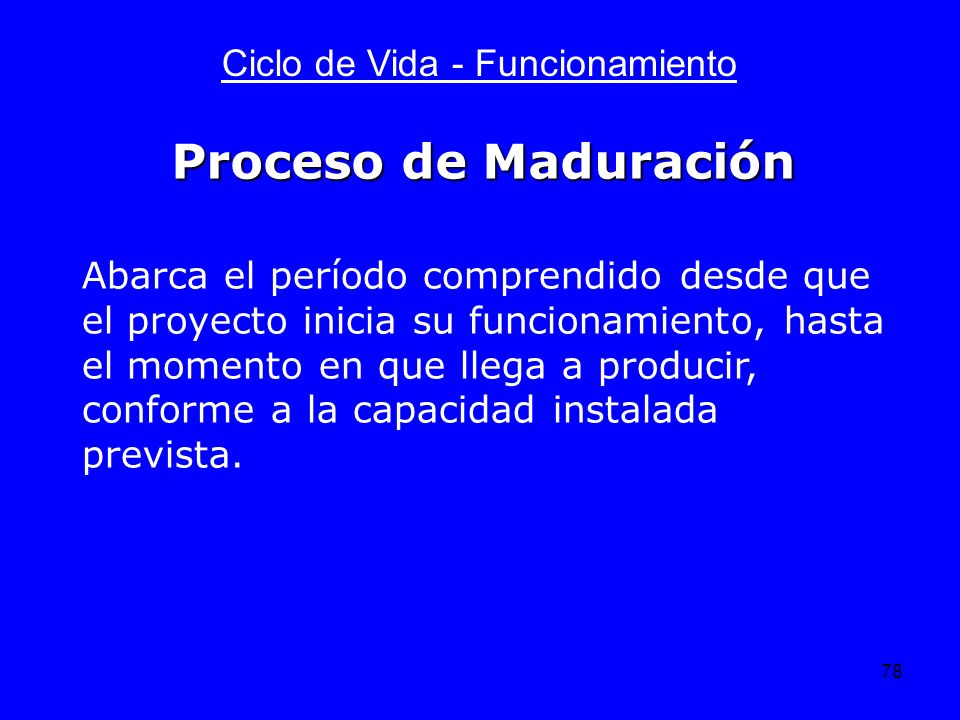 Ciclo de Vida - Funcionamiento

Proceso de Maduración

Abarca el período comprendido desde que el proyecto inicia su funcionamiento, hasta el momento en que llega a producir, conforme a la capacidad instalada prevista.

78